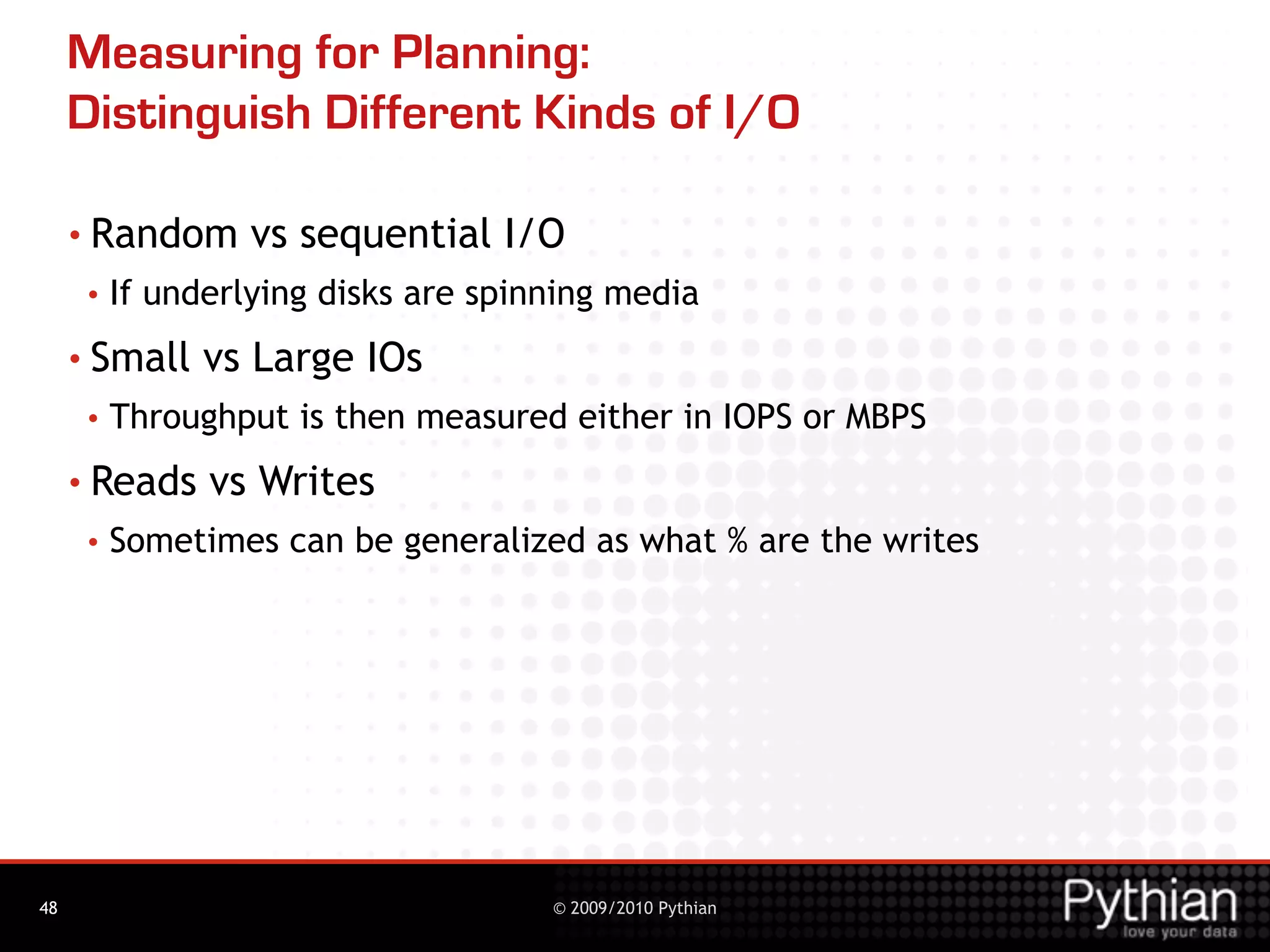 Measuring for Planning:
Distinguish Different Kinds of I/O

• Random vs sequential I/O
 • If underlying disks are spinning media
• Small vs Large IOs
 • Throughput is then measured either in IOPS or MBPS
• Reads vs Writes
 • Sometimes can be generalized as what % are the writes

48

© 2009/2010 Pythian

Pythian
love your data